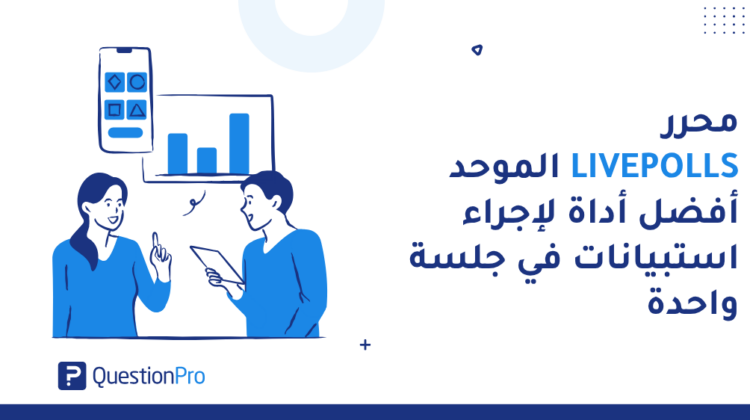 محرر LIVEPOLLS الموحد أفضل أداة لإجراء استبيانات في جلسة واحدة

QuestionPro